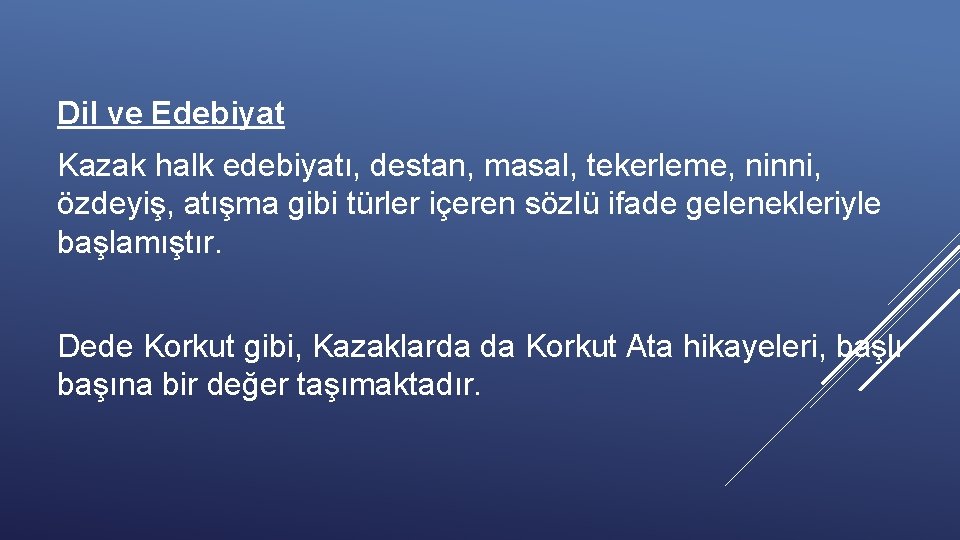 Dil ve Edebiyat

Kazak halk edebiyatı, destan, masal, tekerleme, ninni, özdeyiş, atışma gibi türler içeren sözlü ifade gelenekleriyle başlamıştır.

Dede Korkut gibi, Kazaklarda da Korkut Ata hikayeleri, başlı başına bir değer taşımaktadır.